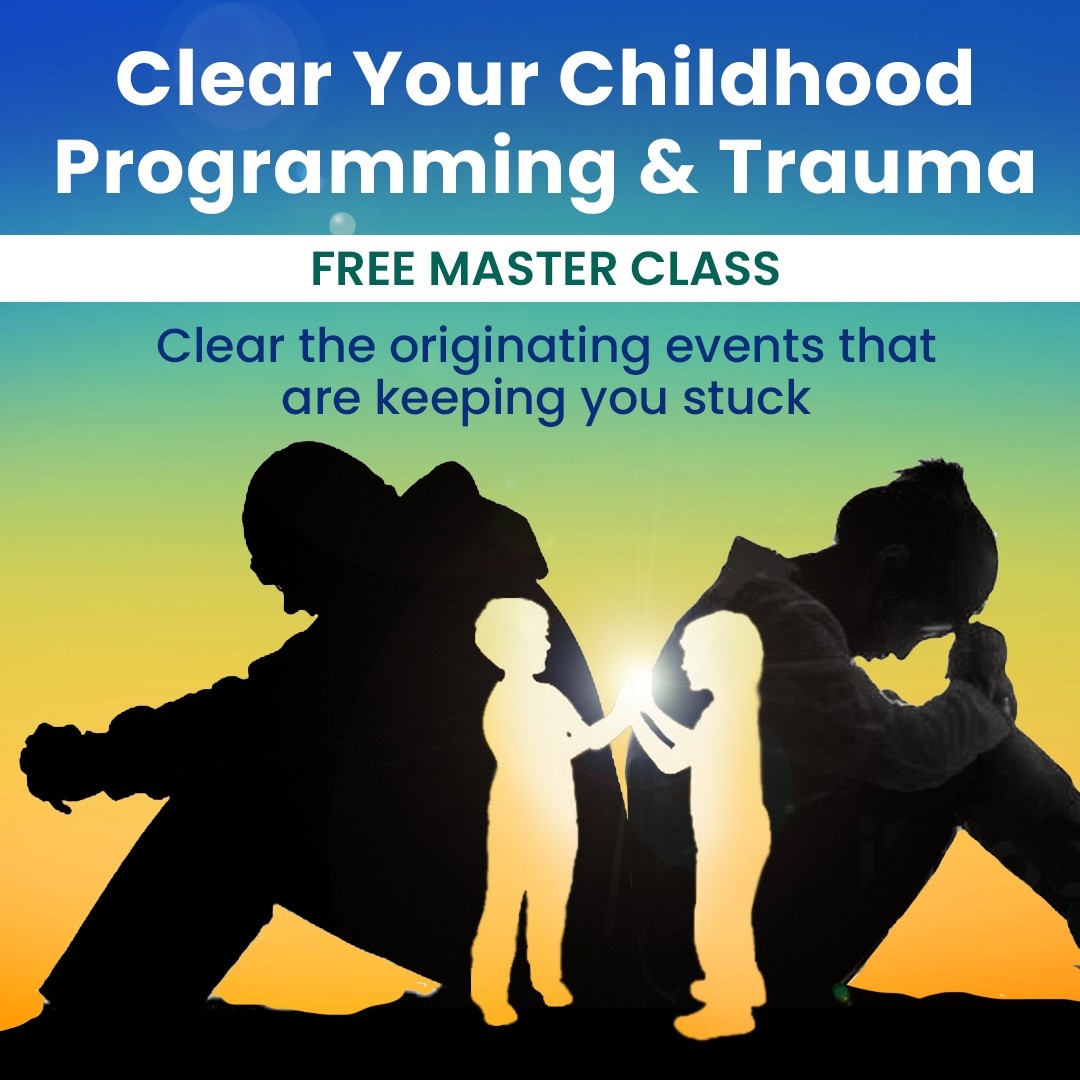 Clear Your Childhood Programming & Trauma

FREE MASTER CLASS

Clear the originating events that are keeping you stuck